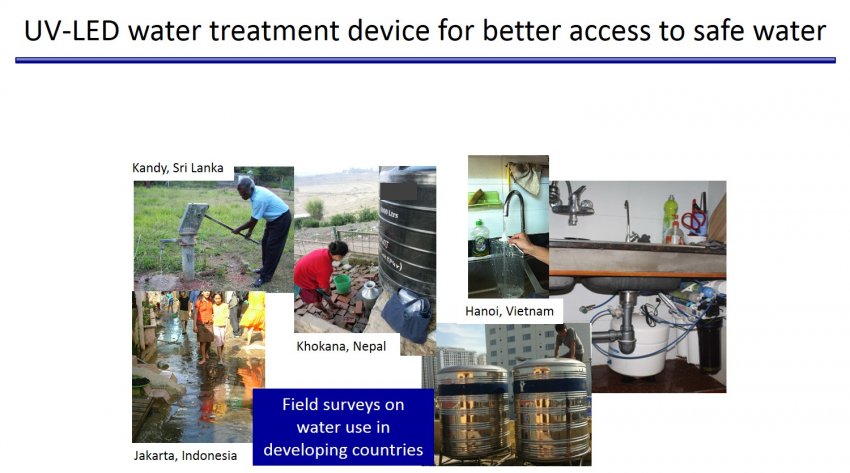 UV-LED water treatment device for better access to safe water

Kandy, Sri Lanka

Khokana, Nepal

Hanoi, Vietnam

Jakarta, Indonesia

Field surveys on water use in developing countries